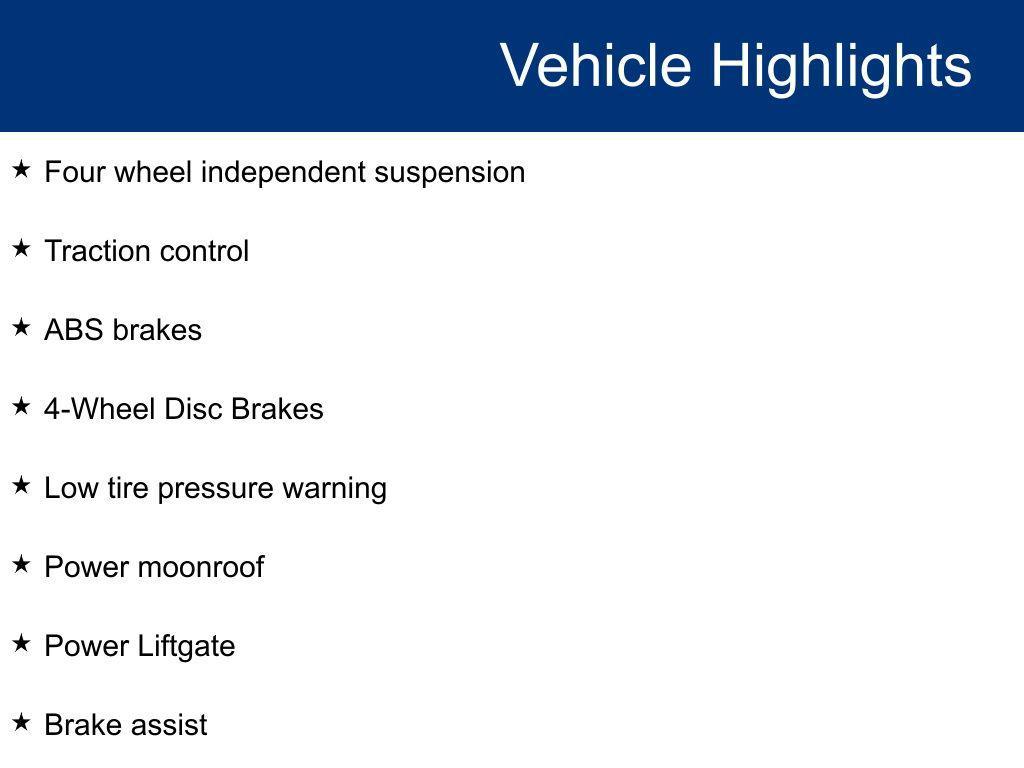 Vehicle Highlights

★ Four wheel independent suspension

★ Traction control

★ ABS brakes

★ 4-Wheel Disc Brakes

★ Low tire pressure warning

★ Power moonroof

★ Power Liftgate

★ Brake assist